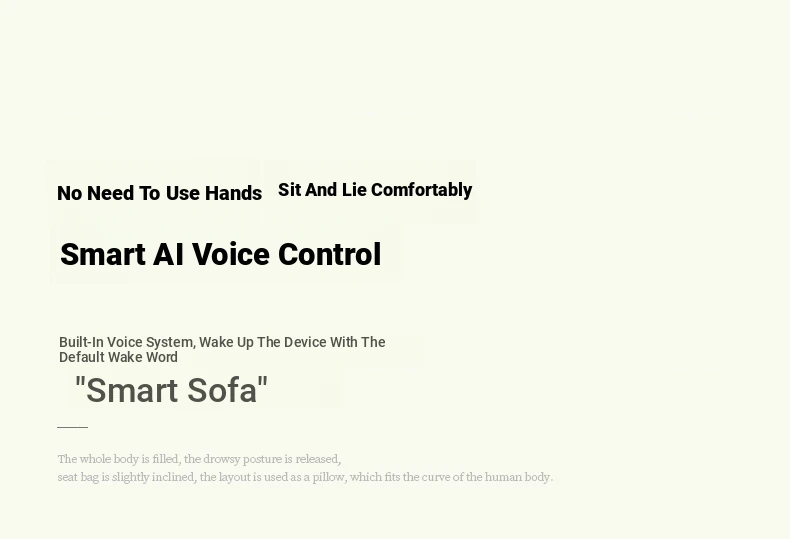 No Need To Use Hands Sit And Lie Comfortably

Smart AI Voice Control

Built-In Voice System, Wake Up The Device With The Default Wake Word

"Smart Sofa"

The whole body is filled, the drowsy posture is released, seat bag is slightly inclined, the layout is used as a pillow, which fits the curve of the human body.